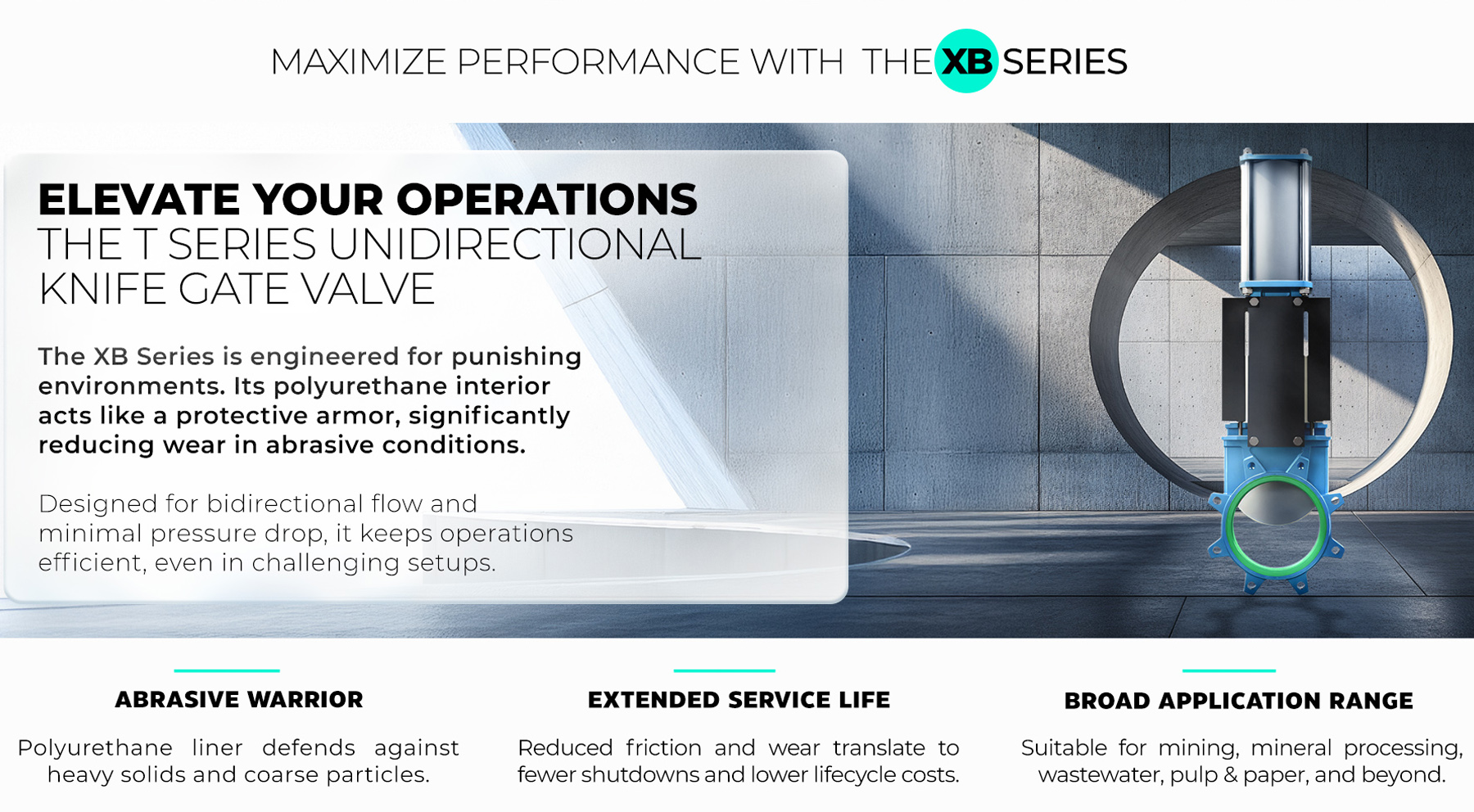 MAXIMIZE PERFORMANCE WITH THE XB SERIES

ELEVATE YOUR OPERATIONS
THE T SERIES UNIDIRECTIONAL KNIFE GATE VALVE

The XB Series is engineered for punishing environments. Its polyurethane interior acts like a protective armor, significantly reducing wear in abrasive conditions.

Designed for bidirectional flow and minimal pressure drop, it keeps operations efficient, even in challenging setups.

ABRASIVE WARRIOR

Polyurethane liner defends against heavy solids and coarse particles.

EXTENDED SERVICE LIFE

Reduced friction and wear translate to fewer shutdowns and lower lifecycle costs.

BROAD APPLICATION RANGE

Suitable for mining, mineral processing, wastewater, pulp & paper, and beyond.